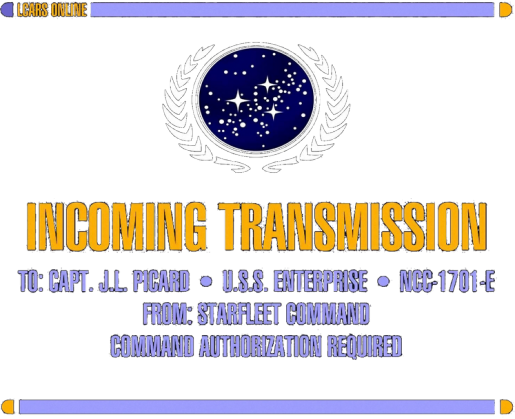 LCARS ONLINE

INCOMING TRANSMISSION

TO: CAPT. J.L. PICARD • U.S.S. ENTERPRISE • NCC-1701-E

FROM: STARFLEET COMMAND

COMMAND AUTHORIZATION REQUIRED